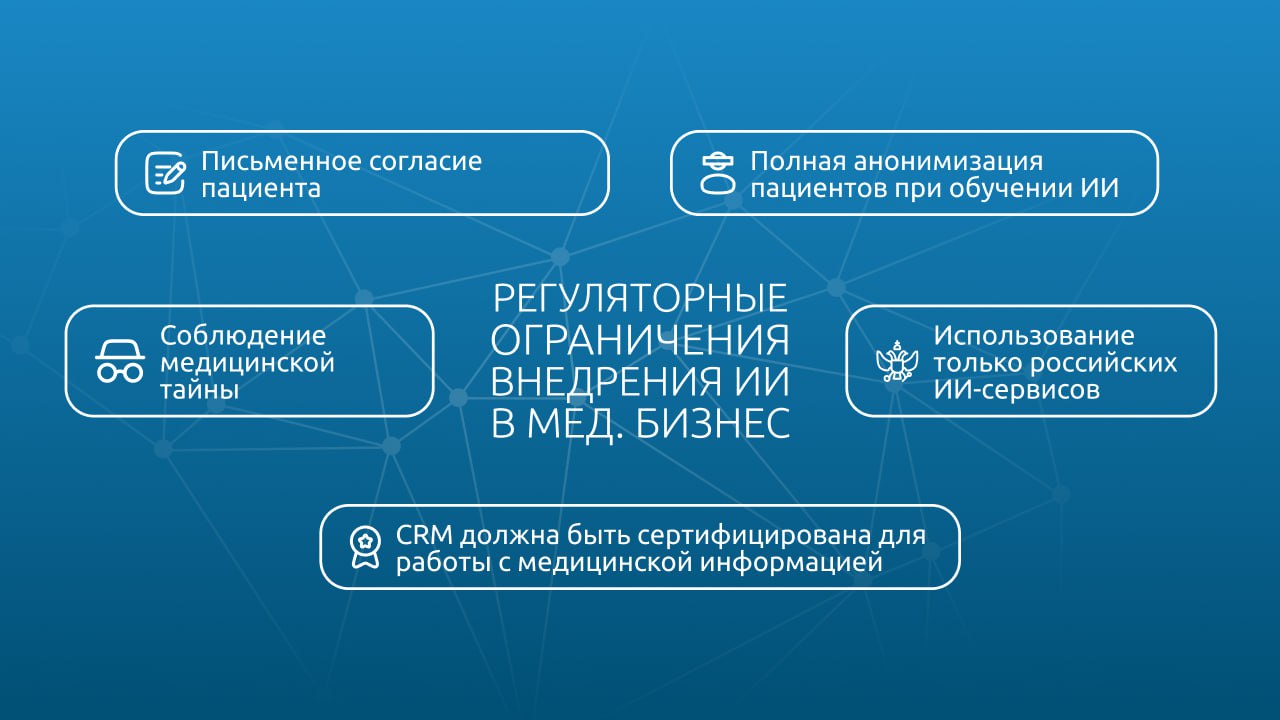 Письменное согласие пациента

Полная анонимизация пациентов при обучении ИИ

Соблюдение медицинской тайны

РЕГУЛЯТОРНЫЕ ОГРАНИЧЕНИЯ ВНЕДРЕНИЯ ИИ В МЕД. БИЗНЕС

Использование только российских ИИ-сервисов

CRM должна быть сертифицирована для работы с медицинской информацией